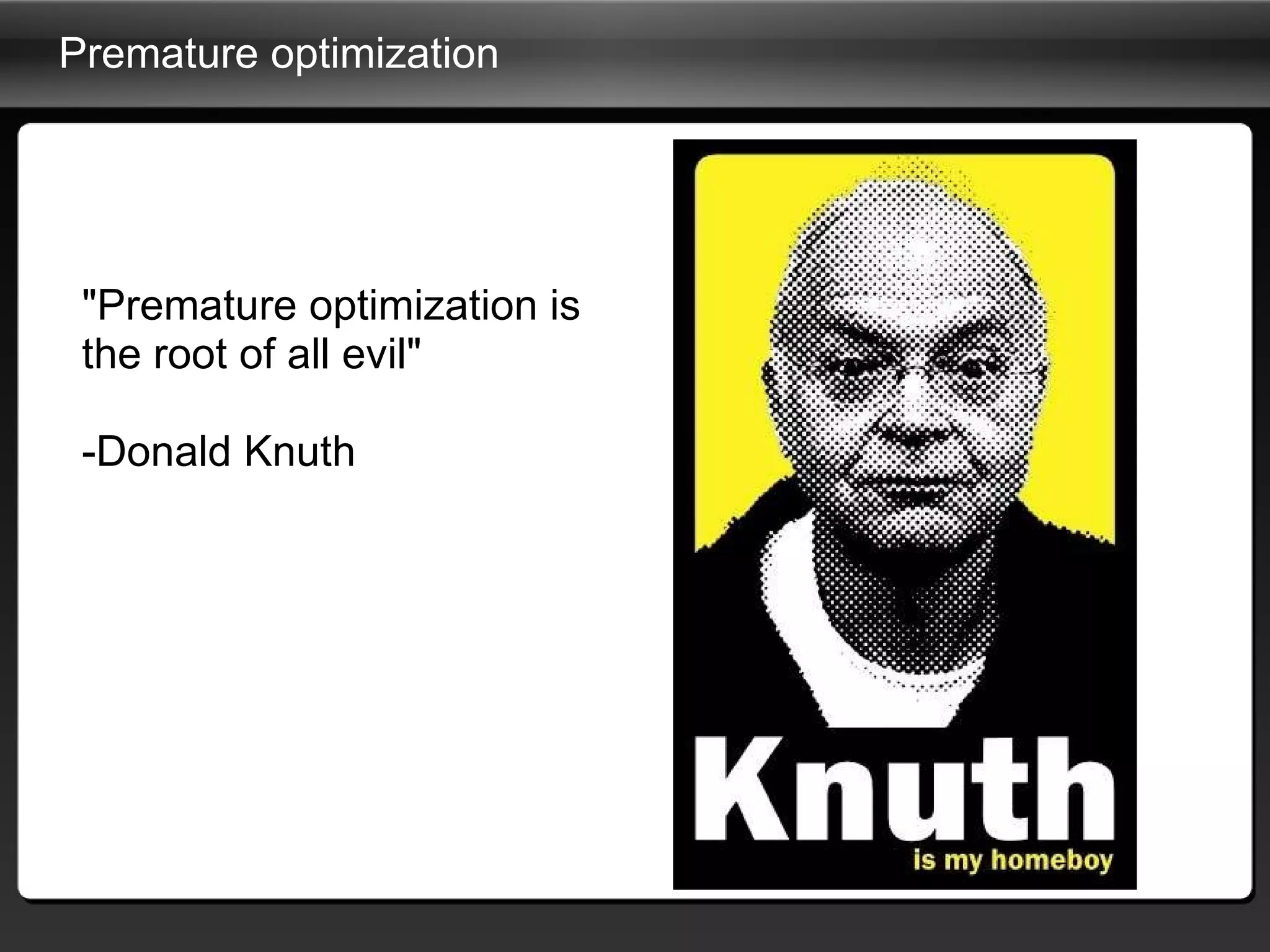 Premature optimization

"Premature optimization is the root of all evil"

-Donald Knuth

Knuth

is my homeboy